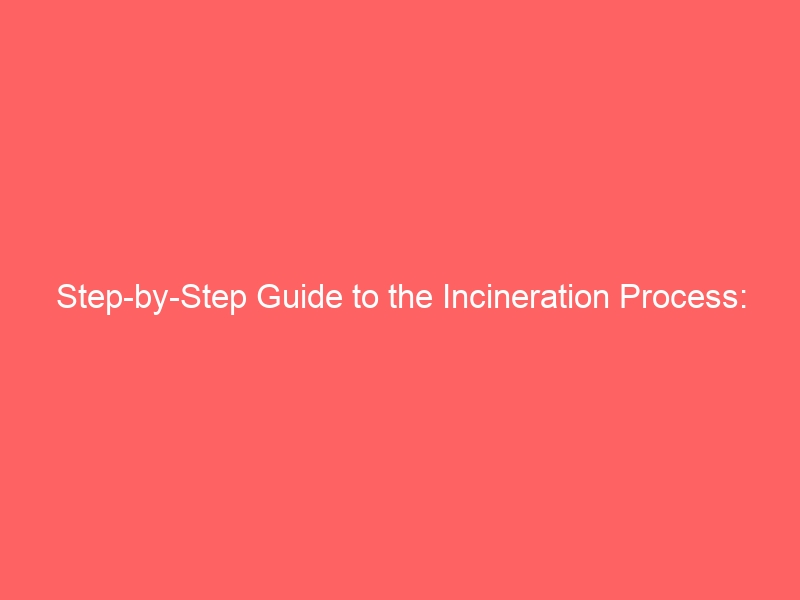 Step-by-Step Guide to the Incineration Process: